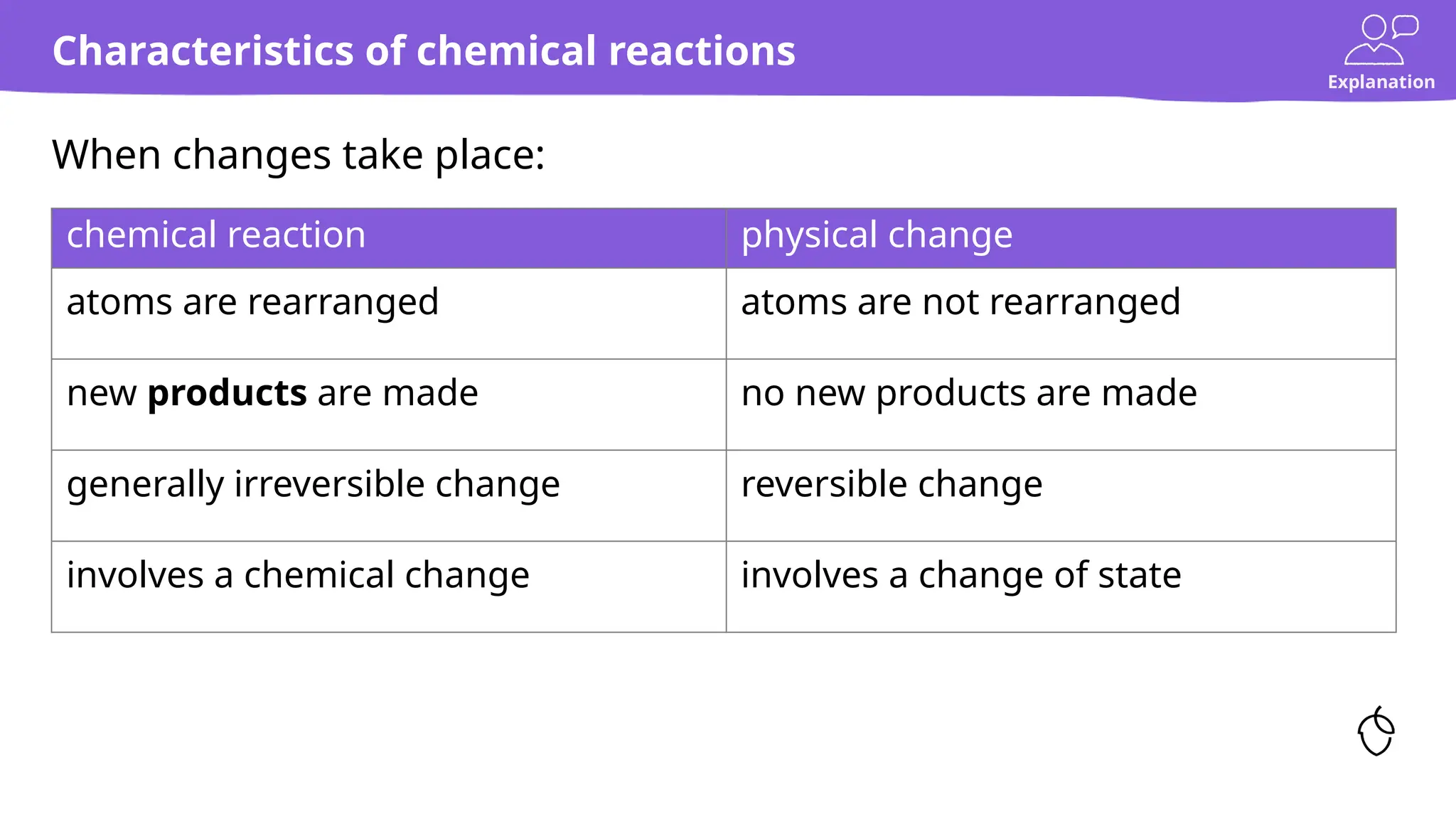 Characteristics of chemical reactions

Explanation

When changes take place:

| chemical reaction | physical change |
|---|---|
| atoms are rearranged | atoms are not rearranged |
| new **products** are made | no new products are made |
| generally irreversible change | reversible change |
| involves a chemical change | involves a change of state |